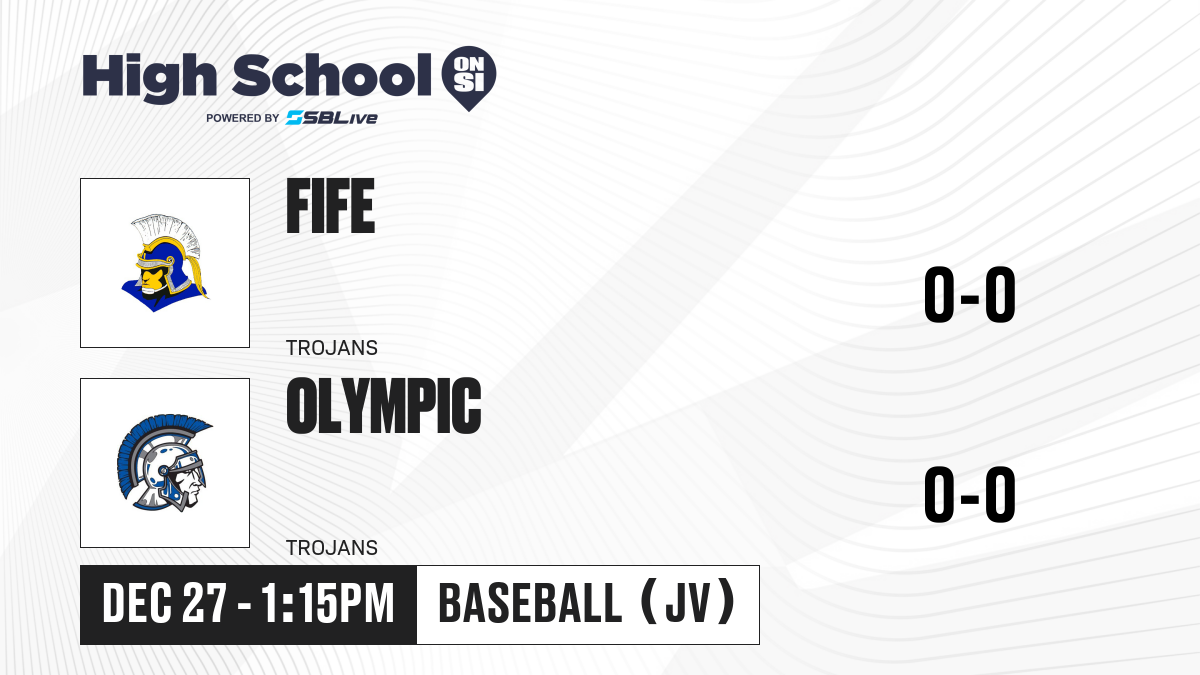 High School ON SI
POWERED BY SBLive

FIFE
TROJANS
0-0

OLYMPIC
TROJANS
0-0

DEC 27 - 1:15PM
BASEBALL (JV)